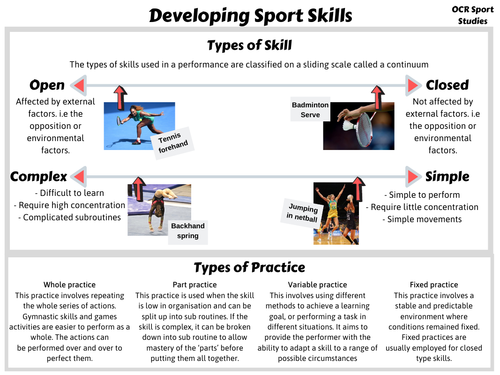 Developing Sport Skills

OCR Sport Studies

Types of Skill

The types of skills used in a performance are classified on a sliding scale called a continuum

Open

Affected by external factors. i.e the opposition or environmental factors.

Tennis forehand

Badminton Serve

Closed

Not affected by external factors. i.e the opposition or environmental factors.

Complex

- Difficult to learn
- Require high concentration
- Complicated subroutines

Backhand spring

Jumping in netball

Simple

- Simple to perform
- Require little concentration
- Simple movements

Types of Practice

Whole practice
This practice involves repeating the whole series of actions. Gymnastic skills and games activities are easier to perform as a whole. The actions can be performed over and over to perfect them.

Part practice
This practice is used when the skill is low in organisation and can be split up into sub routines. If the skill is complex, it can be broken down into sub routine to allow mastery of the 'parts' before putting them all together.

Variable practice
This involves using different methods to achieve a learning goal, or performing a task in different situations. It aims to provide the performer with the ability to adapt a skill to a range of possible circumstances

Fixed practice
This practice involves a stable and predictable environment where conditions remained fixed. Fixed practices are usually employed for closed type skills.